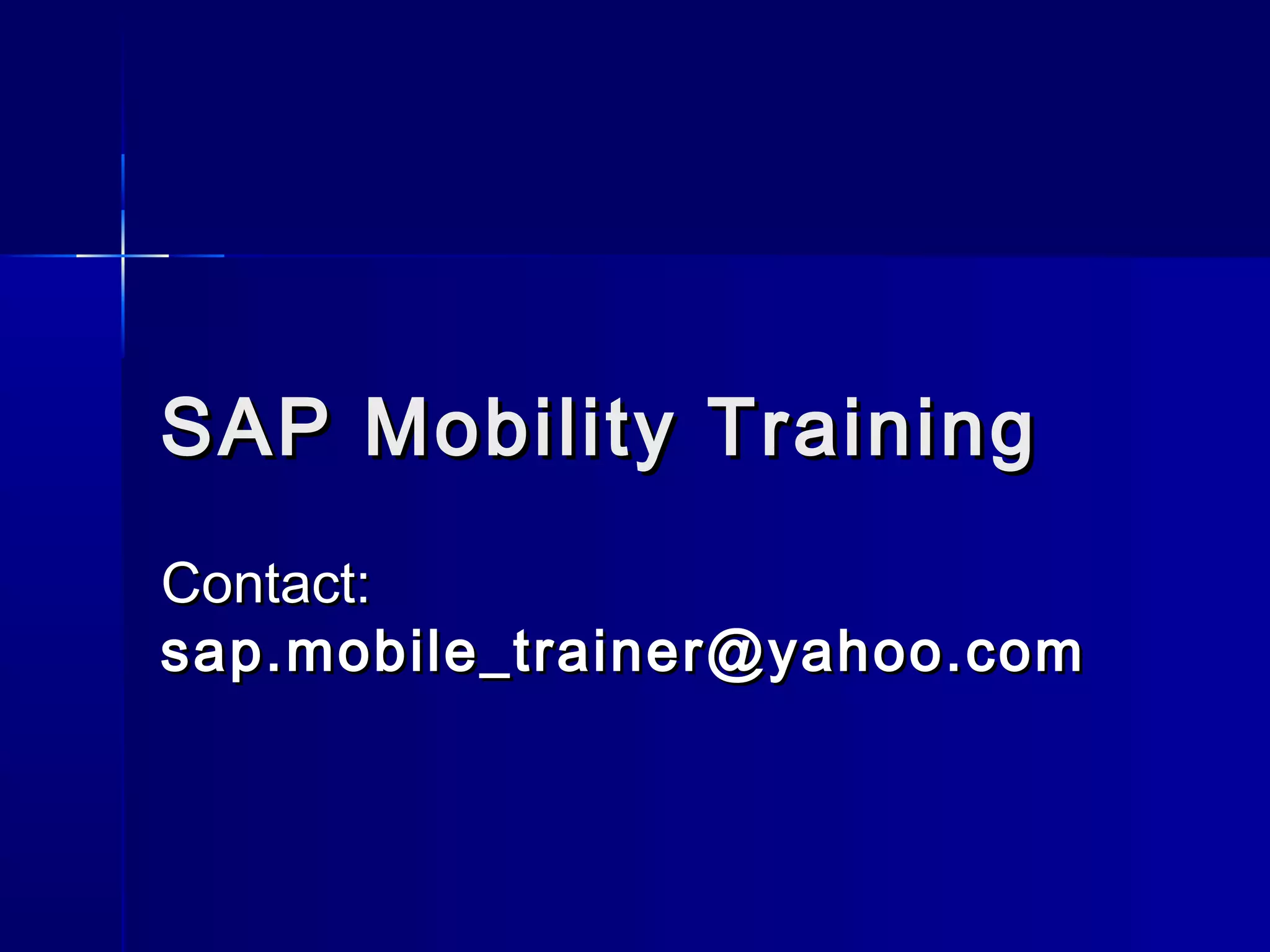 SAP Mobility Training

Contact:
sap.mobile_trainer@yahoo.com